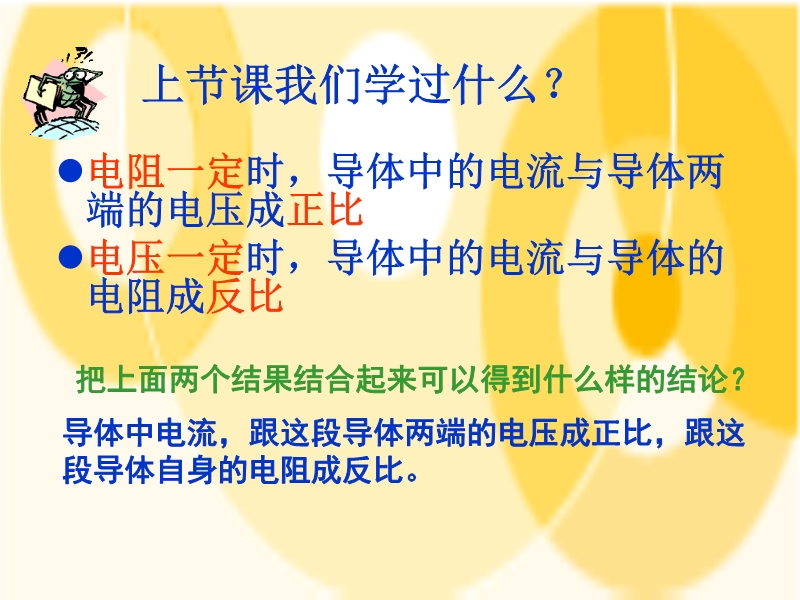 上节课我们学过什么？

●电阻一定时，导体中的电流与导体两端的电压成正比

●电压一定时，导体中的电流与导体的电阻成反比

把上面两个结果结合起来可以得到什么样的结论？

导体中电流，跟这段导体两端的电压成正比，跟这段导体自身的电阻成反比。